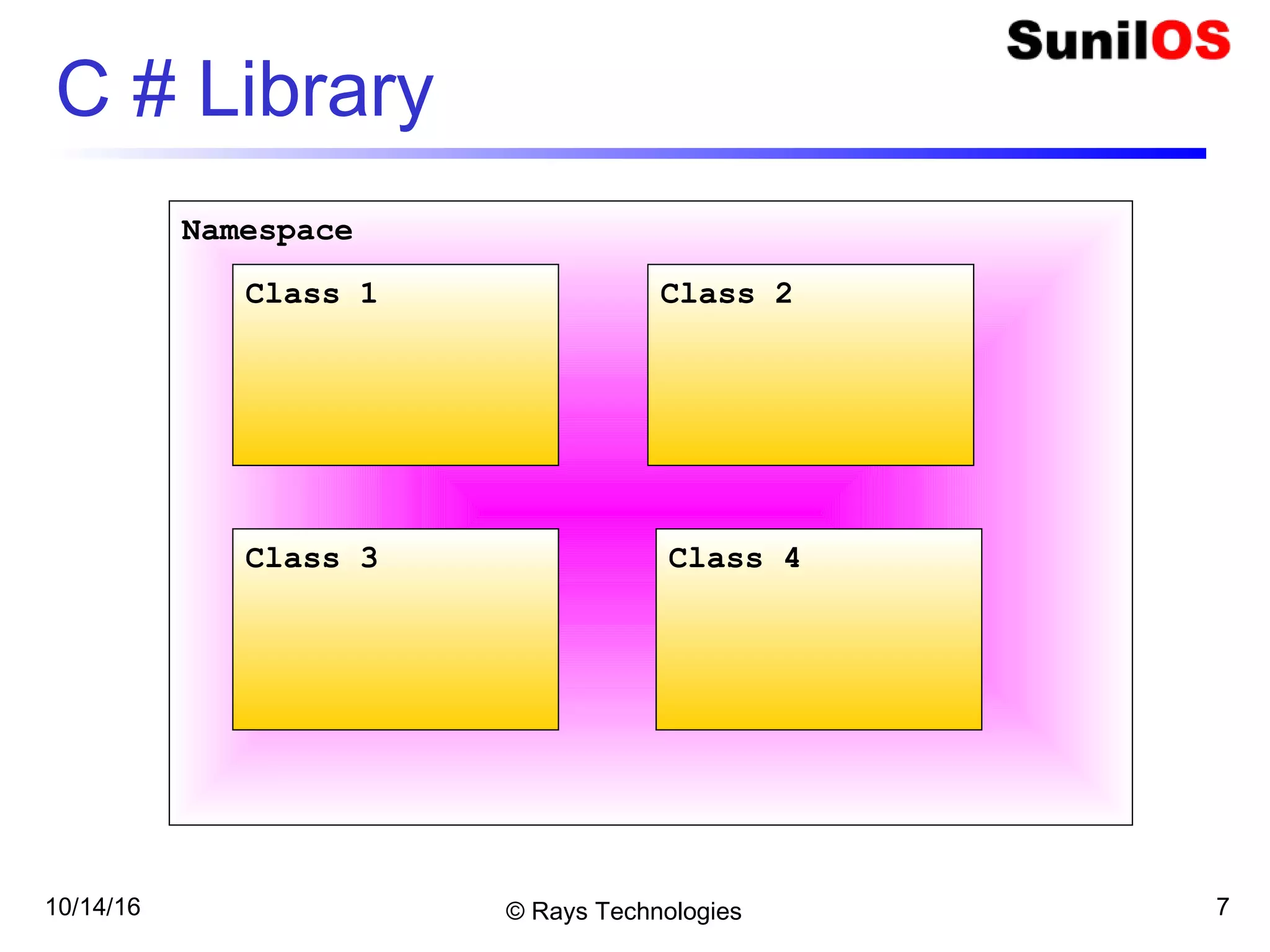 SunilOS

C # Library

Namespace

Class 1

Class 2

Class 3

Class 4

10/14/16

© Rays Technologies

7